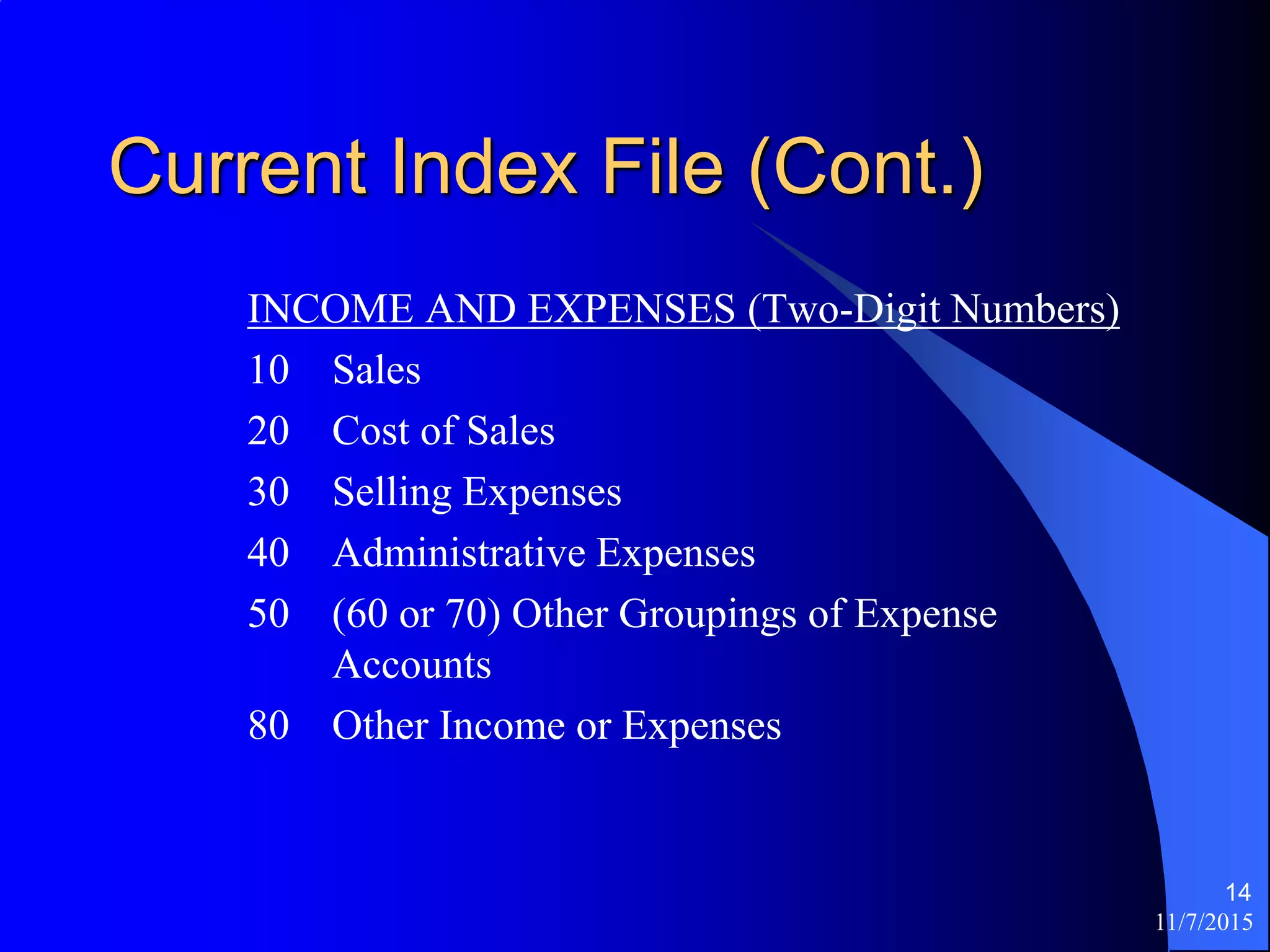 Current Index File (Cont.)

INCOME AND EXPENSES (Two-Digit Numbers)

10 Sales

20 Cost of Sales

30 Selling Expenses

40 Administrative Expenses

50 (60 or 70) Other Groupings of Expense Accounts

80 Other Income or Expenses

14

11/7/2015